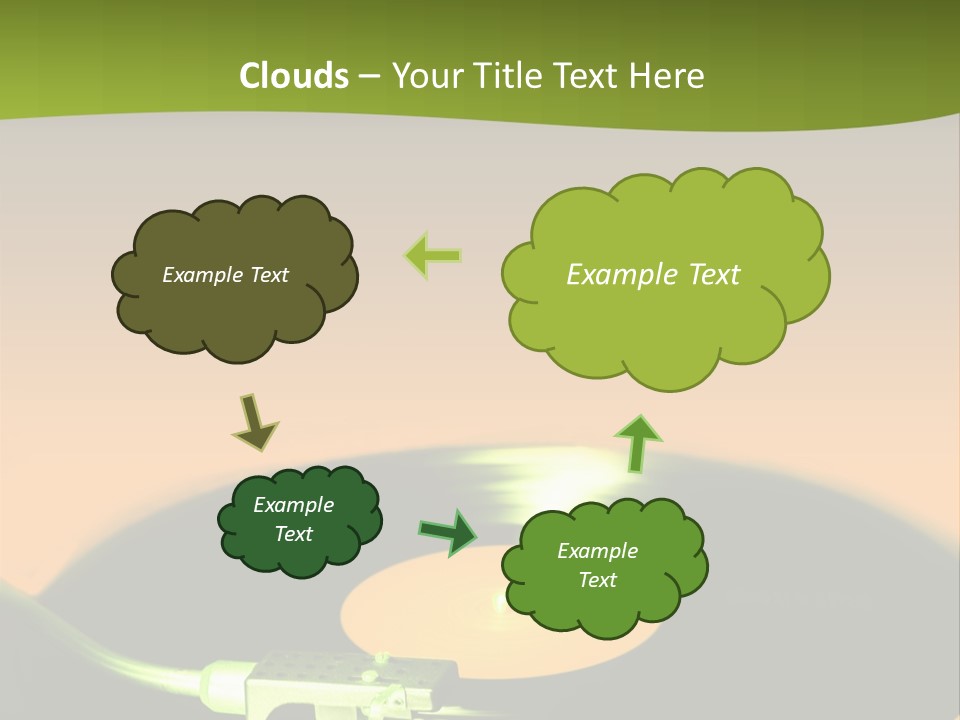 Clouds – Your Title Text Here

Example Text

Example Text

Example Text

Example Text